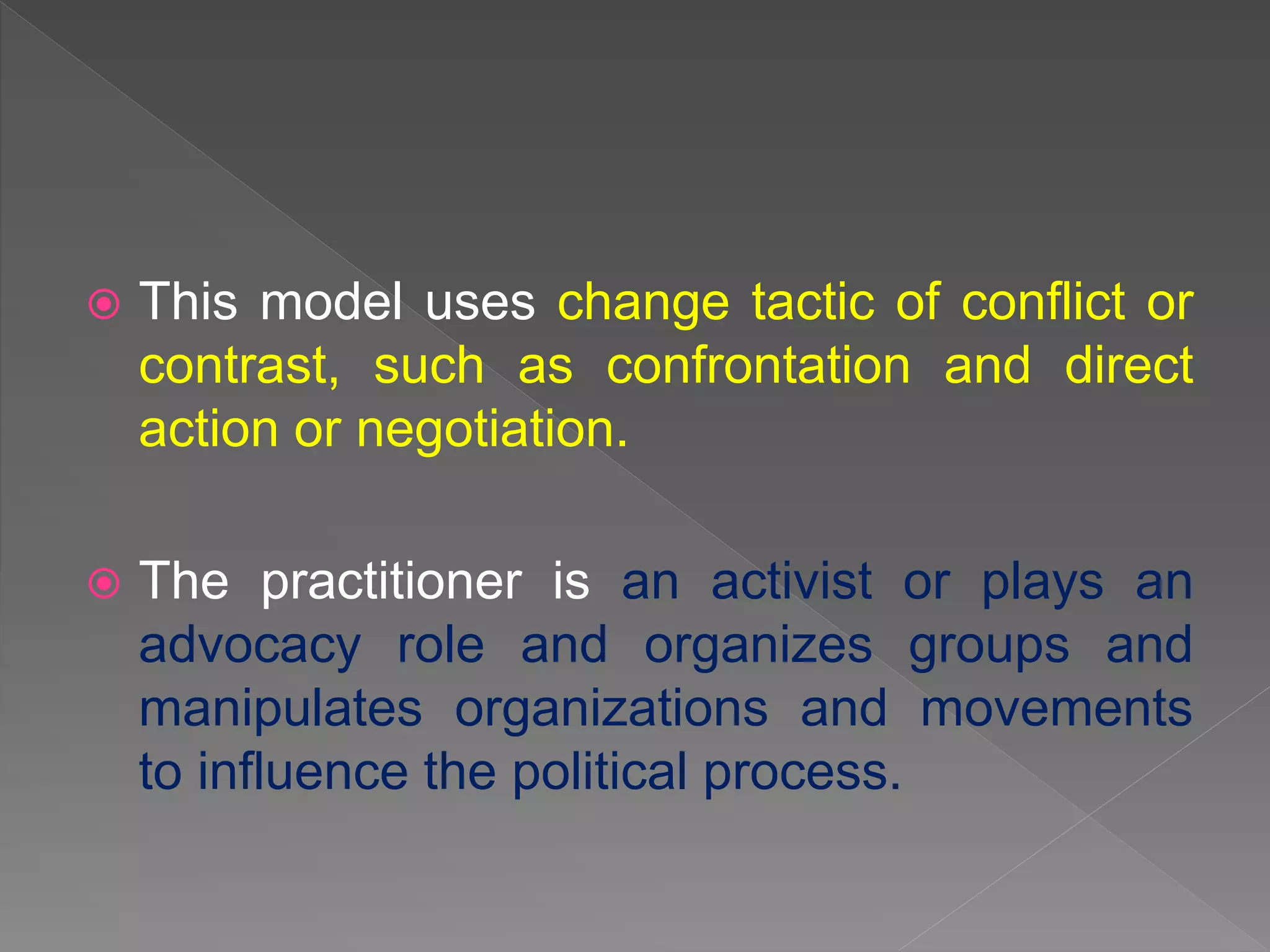 This model uses change tactic of conflict or contrast, such as confrontation and direct action or negotiation.

The practitioner is an activist or plays an advocacy role and organizes groups and manipulates organizations and movements to influence the political process.